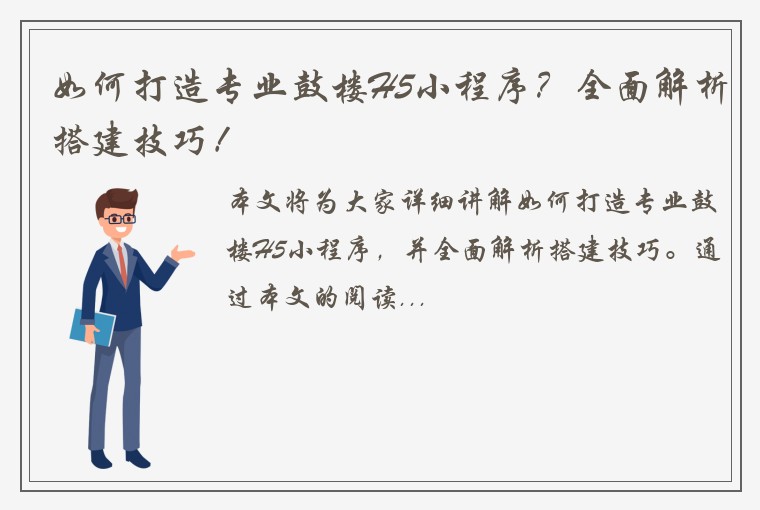 如何打造专业鼓楼H5小程序？全面解析搭建技巧！

本文将为大家详细讲解如何打造专业鼓楼H5小程序，并全面解析搭建技巧。通过本文的阅读...